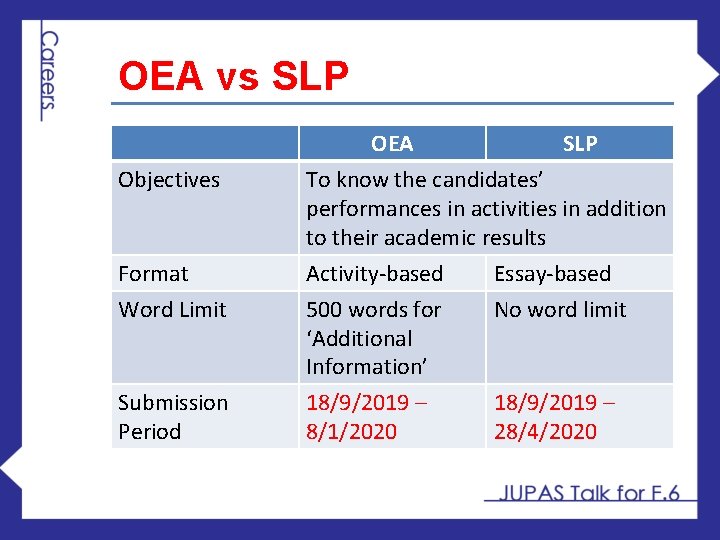 Careers

OEA vs SLP

| | OEA | SLP |
|---|---|---|
| Objectives | To know the candidates' performances in activities in addition to their academic results | |
| Format | Activity-based | Essay-based |
| Word Limit | 500 words for 'Additional Information' | No word limit |
| Submission Period | 18/9/2019 – 8/1/2020 | 18/9/2019 – 28/4/2020 |

JUPAS Talk for F.6